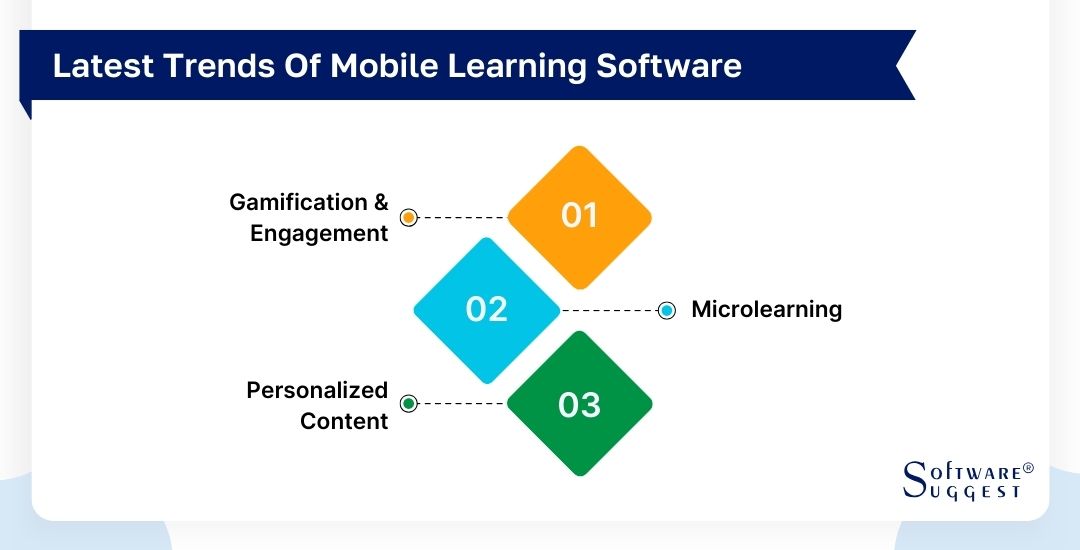 Latest Trends Of Mobile Learning Software

Gamification & Engagement

01

02

Microlearning

Personalized Content

03

SOFTWARE® SUGGEST